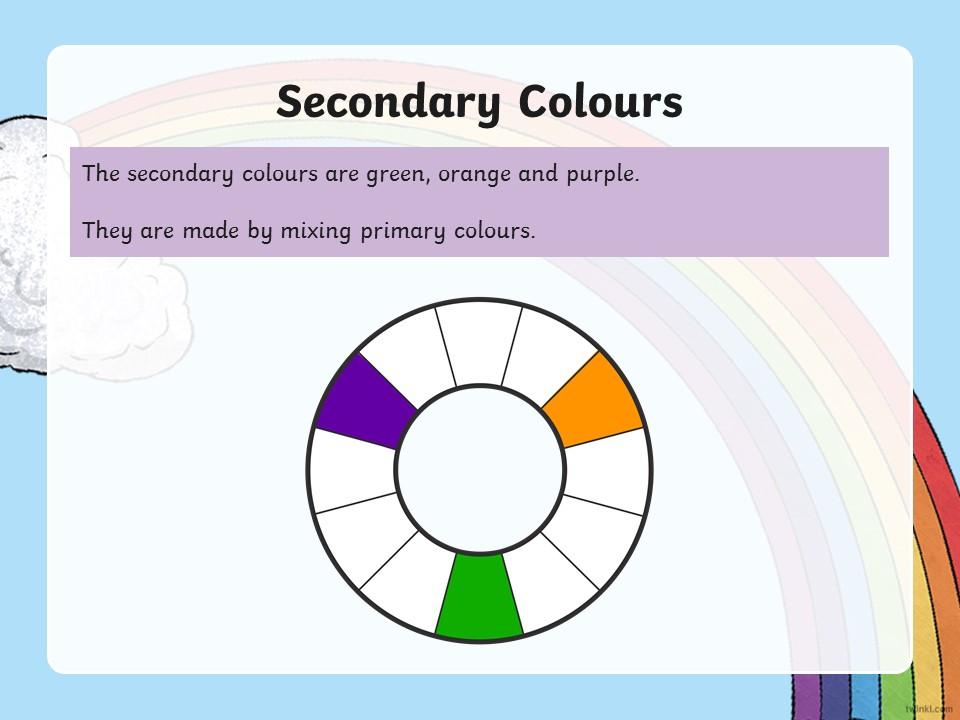 Secondary Colours

The secondary colours are green, orange and purple.

They are made by mixing primary colours.

twinkl.com